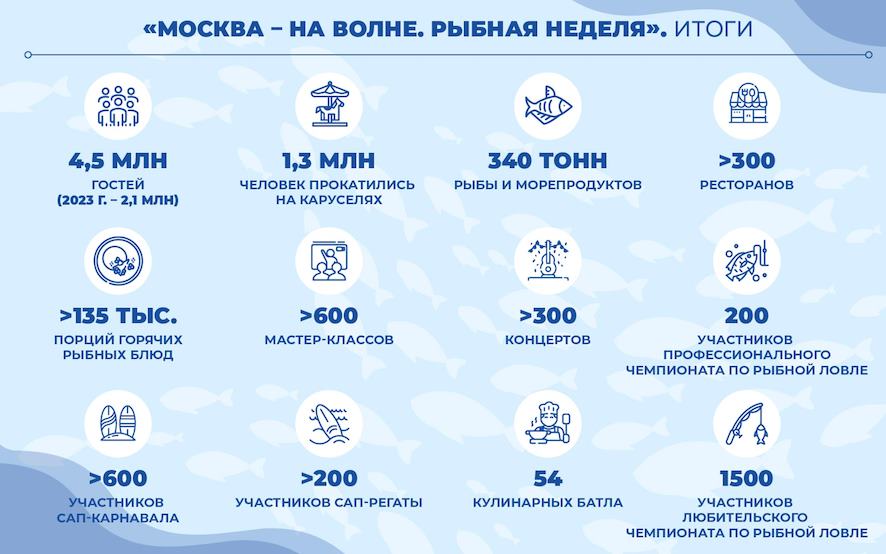 «МОСКВА – НА ВОЛНЕ. РЫБНАЯ НЕДЕЛЯ». ИТОГИ

4,5 МЛН
ГОСТЕЙ
(2023 Г. – 2,1 МЛН)

1,3 МЛН
ЧЕЛОВЕК ПРОКАТИЛИСЬ НА КАРУСЕЛЯХ

340 ТОНН
РЫБЫ И МОРЕПРОДУКТОВ

>300
РЕСТОРАНОВ

>135 ТЫС.
ПОРЦИЙ ГОРЯЧИХ РЫБНЫХ БЛЮД

>600
МАСТЕР-КЛАССОВ

>300
КОНЦЕРТОВ

200
УЧАСТНИКОВ ПРОФЕССИОНАЛЬНОГО ЧЕМПИОНАТА ПО РЫБНОЙ ЛОВЛЕ

>600
УЧАСТНИКОВ САП-КАРНАВАЛА

>200
УЧАСТНИКОВ САП-РЕГАТЫ

54
КУЛИНАРНЫХ БАТЛА

1500
УЧАСТНИКОВ ЛЮБИТЕЛЬСКОГО ЧЕМПИОНАТА ПО РЫБНОЙ ЛОВЛЕ